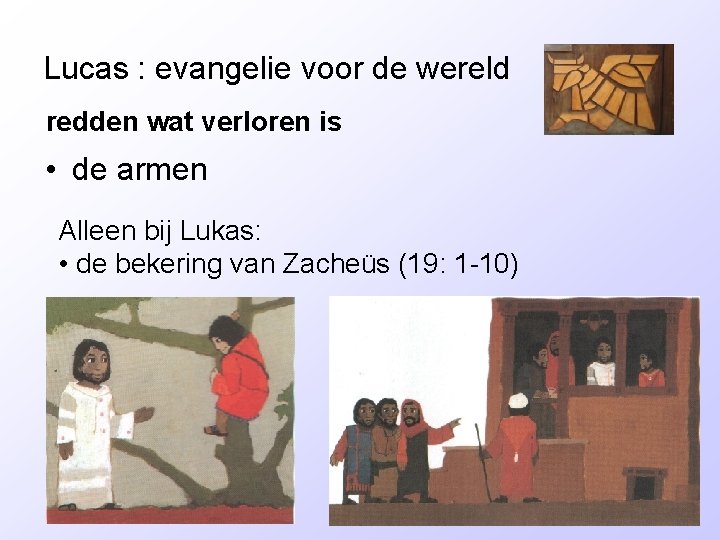 Lucas : evangelie voor de wereld

redden wat verloren is

• de armen

Alleen bij Lukas:
• de bekering van Zacheüs (19: 1-10)